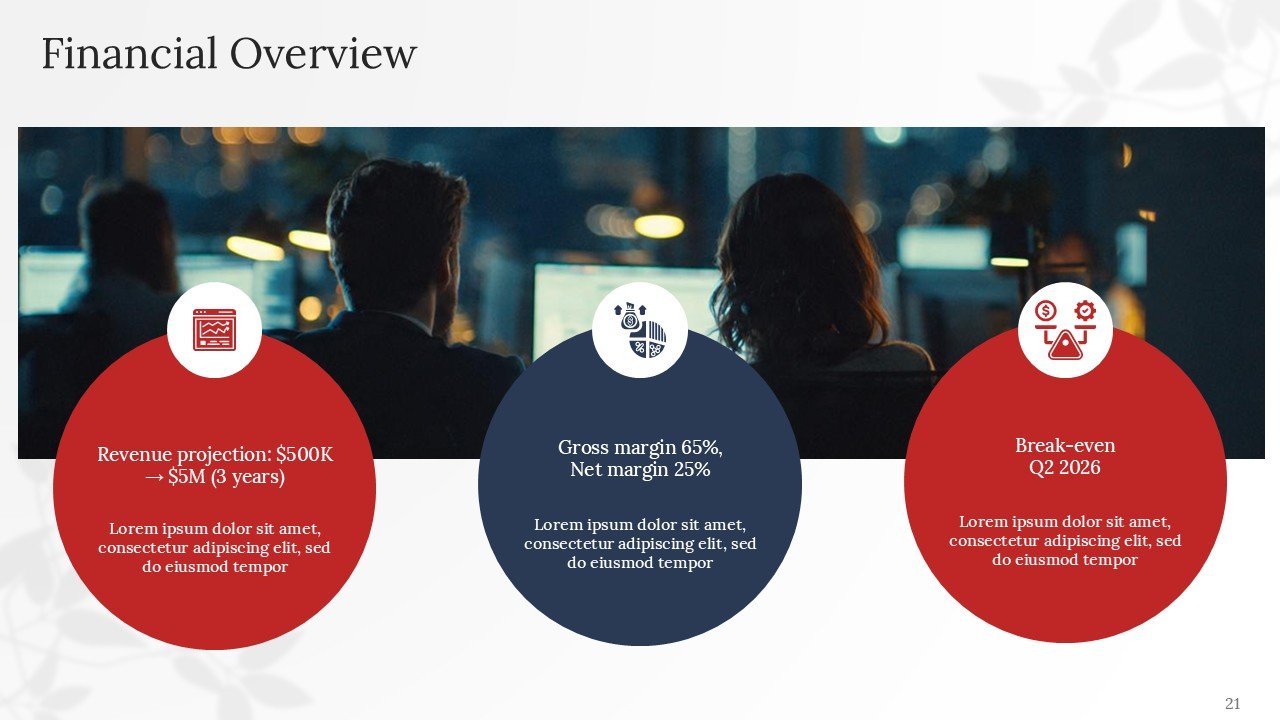 Financial Overview

Revenue projection: \$500K → \$5M (3 years)

Lorem ipsum dolor sit amet, consectetur adipiscing elit, sed do eiusmod tempor

Gross margin 65%, Net margin 25%

Lorem ipsum dolor sit amet, consectetur adipiscing elit, sed do eiusmod tempor

Break-even Q2 2026

Lorem ipsum dolor sit amet, consectetur adipiscing elit, sed do eiusmod tempor

21